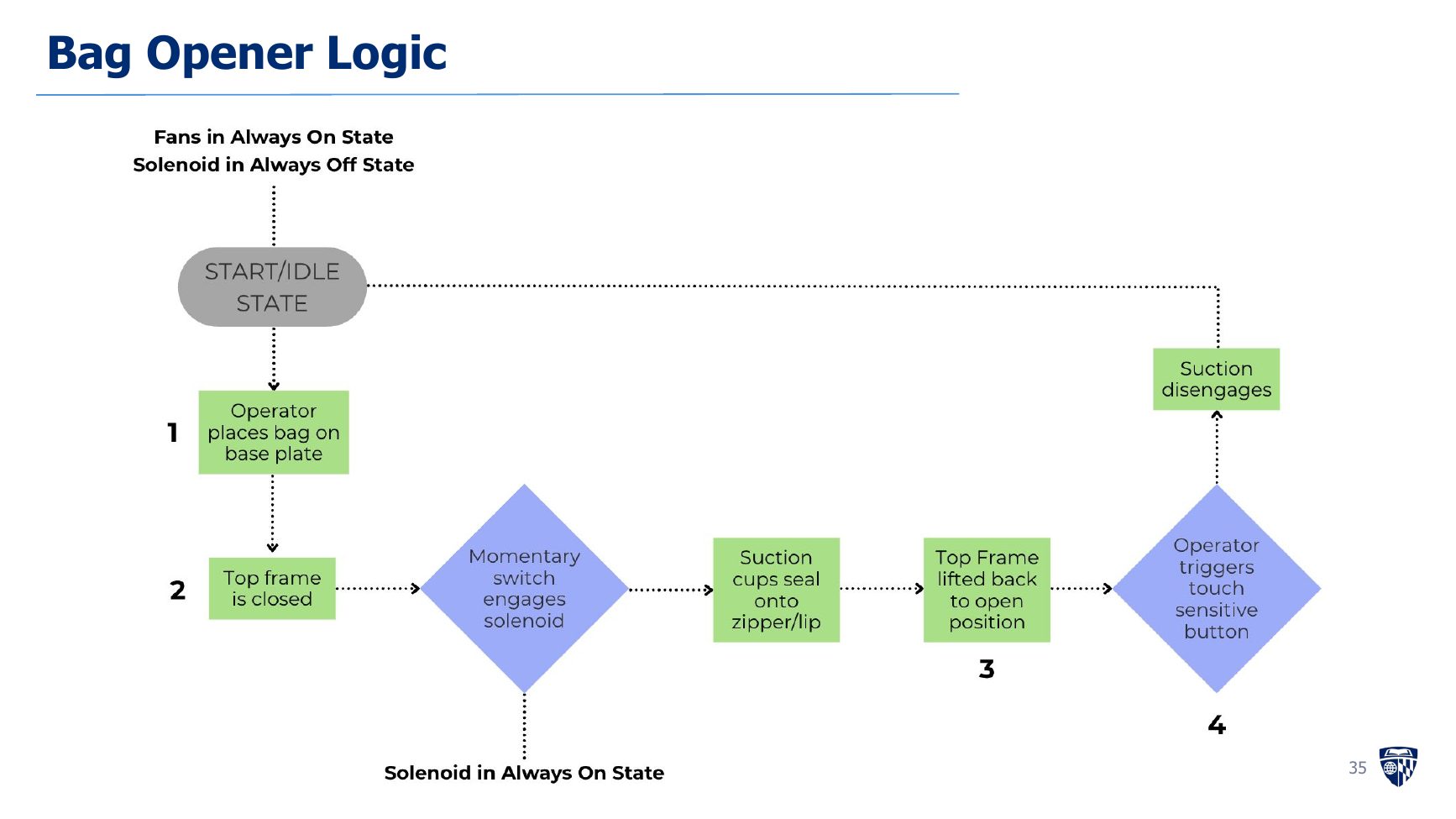 Bag Opener Logic

Fans in Always On State
Solenoid in Always Off State

START/IDLE STATE

1

Operator places bag on base plate

2

Top frame is closed

Momentary switch engages solenoid

Suction cups seal onto zipper/lip

Top Frame lifted back to open position

3

Operator triggers touch sensitive button

4

Suction disengages

Solenoid in Always On State

35